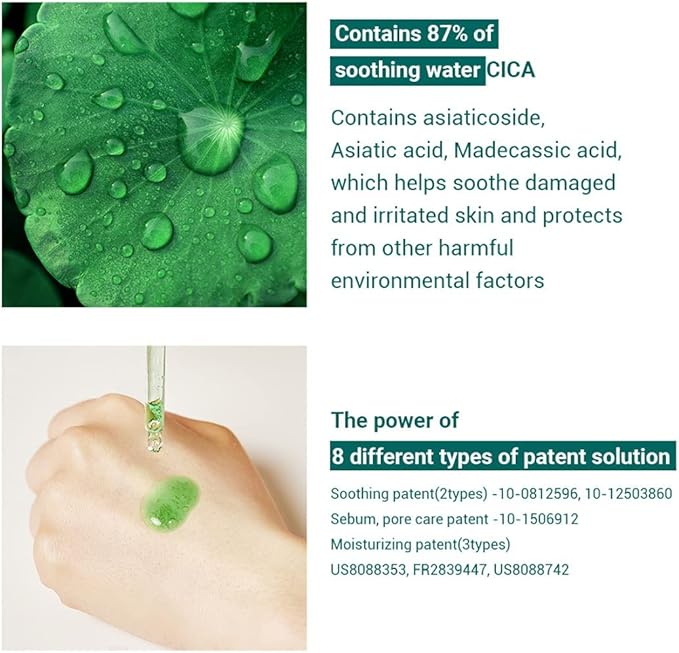 Contains 87% of
soothing water CICA

Contains asiaticoside, Asiatic acid, Madecassic acid, which helps soothe damaged and irritated skin and protects from other harmful environmental factors

The power of
8 different types of patent solution

Soothing patent(2types) -10-0812596, 10-12503860
Sebum, pore care patent -10-1506912
Moisturizing patent(3types)
US8088353, FR2839447, US8088742